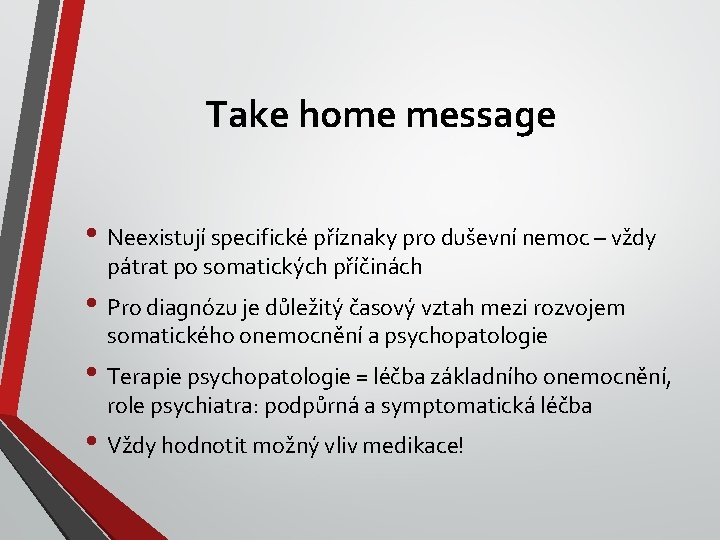 Take home message

• Neexistují specifické příznaky pro duševní nemoc – vždy pátrat po somatických příčinách
• Pro diagnózu je důležitý časový vztah mezi rozvojem somatického onemocnění a psychopatologie
• Terapie psychopatologie = léčba základního onemocnění, role psychiatra: podpůrná a symptomatická léčba
• Vždy hodnotit možný vliv medikace!